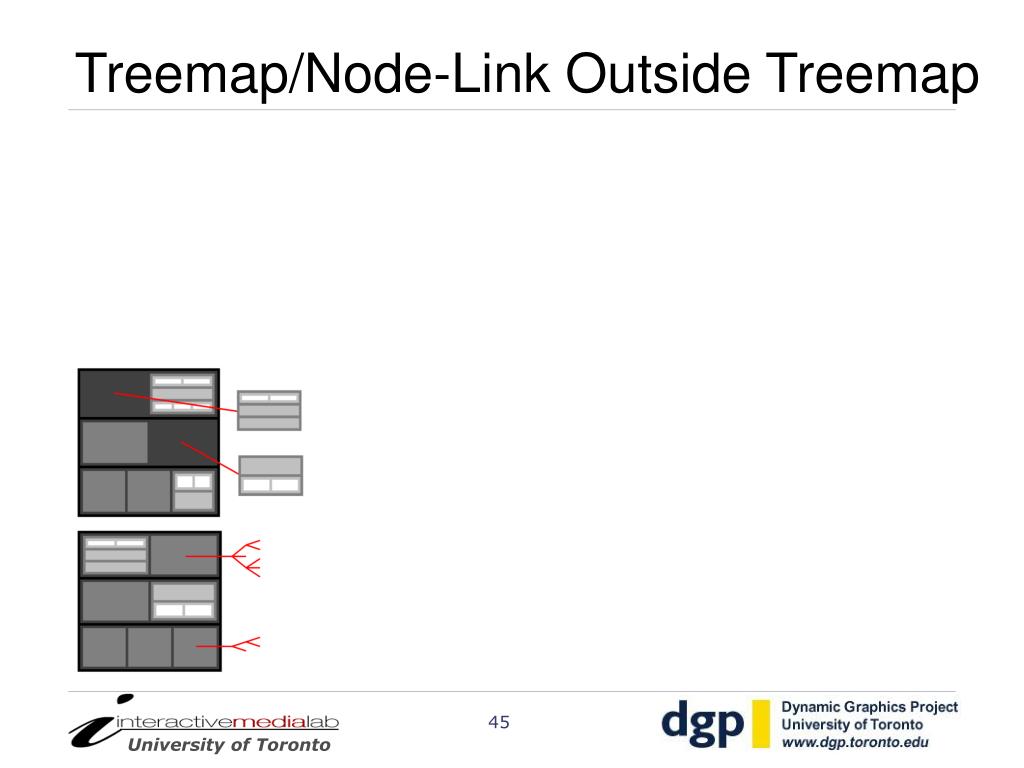 Treemap/Node-Link Outside Treemap

interactivemedialab
University of Toronto

45

dgp
Dynamic Graphics Project
University of Toronto
www.dgp.toronto.edu